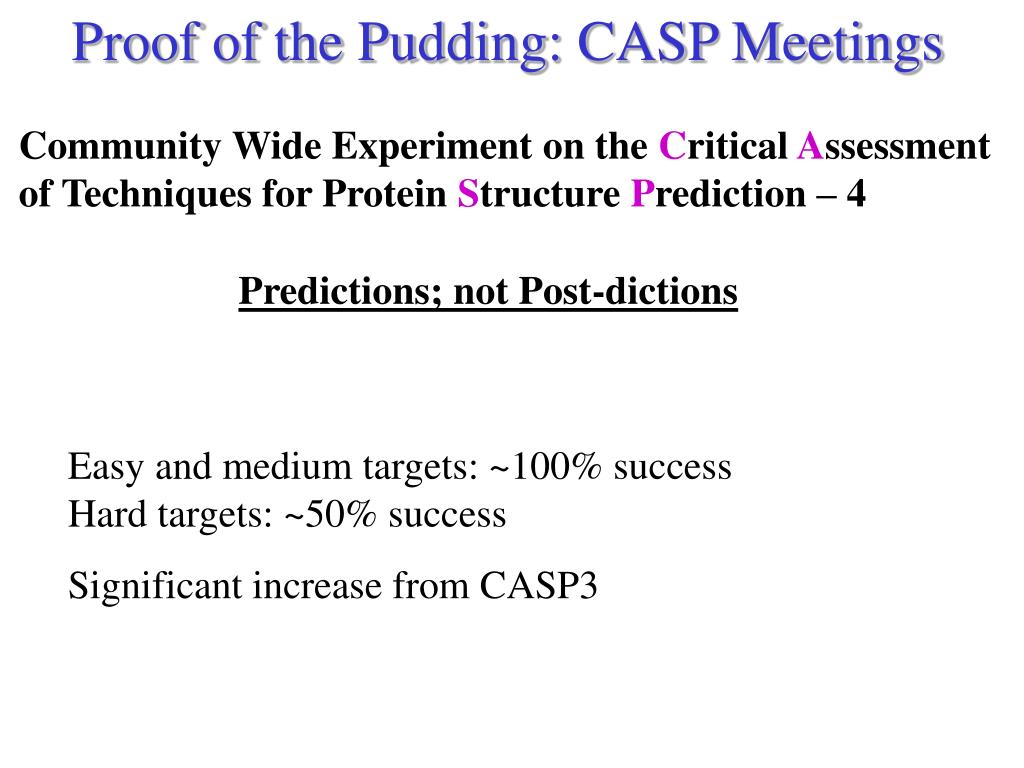 Proof of the Pudding: CASP Meetings

Community Wide Experiment on the Critical Assessment of Techniques for Protein Structure Prediction – 4

Predictions; not Post-dictions

Easy and medium targets: ~100% success
Hard targets: ~50% success

Significant increase from CASP3